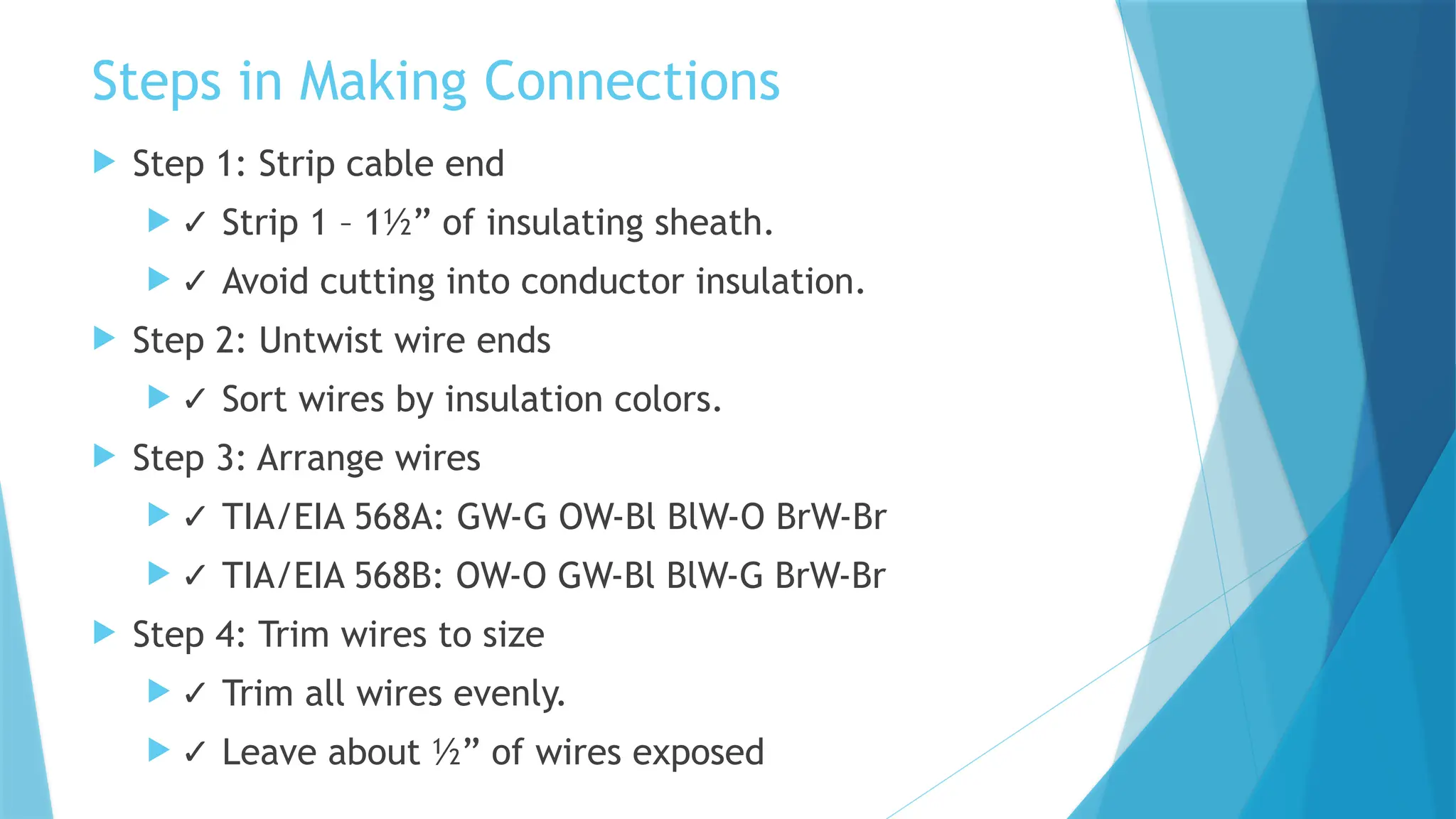 Steps in Making Connections

Step 1: Strip cable end

✓ Strip 1 – 1½” of insulating sheath.

✓ Avoid cutting into conductor insulation.

Step 2: Untwist wire ends

✓ Sort wires by insulation colors.

Step 3: Arrange wires

✓ TIA/EIA 568A: GW-G OW-Bl BlW-O BrW-Br

✓ TIA/EIA 568B: OW-O GW-Bl BlW-G BrW-Br

Step 4: Trim wires to size

✓ Trim all wires evenly.

✓ Leave about ½” of wires exposed